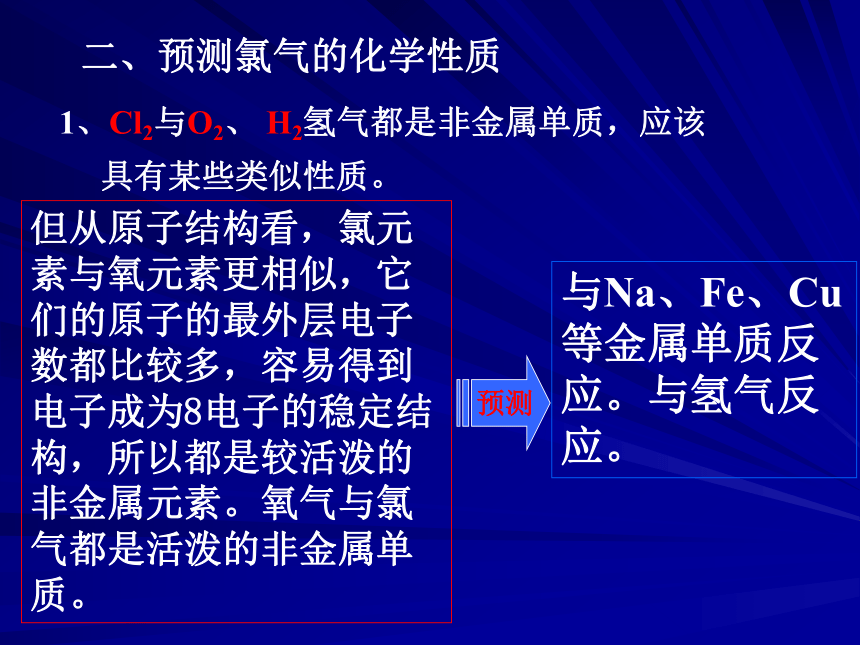 二、预测氯气的化学性质

1、$Cl_2$与$O_2$、 $H_2$氢气都是非金属单质，应该具有某些类似性质。

但从原子结构看，氯元素与氧元素更相似，它们的原子的最外层电子数都比较多，容易得到电子成为8电子的稳定结构，所以都是较活泼的非金属元素。氧气与氯气都是活泼的非金属单质。

预测

与Na、Fe、Cu等金属单质反应。与氢气反应。